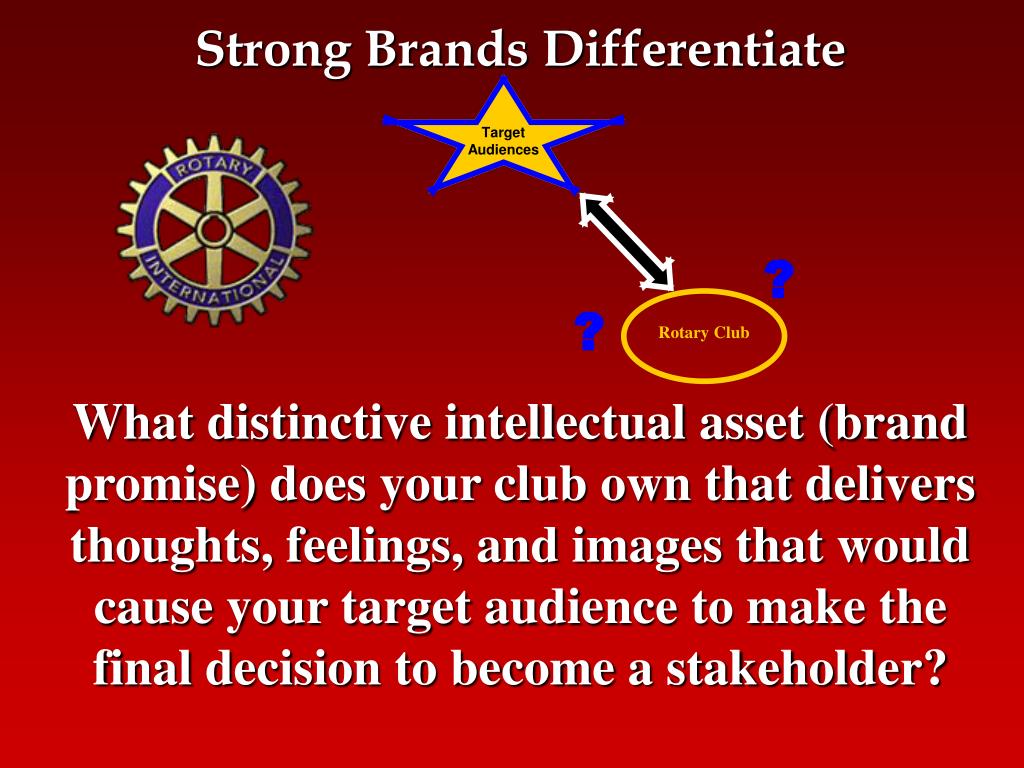 Strong Brands Differentiate

ROTARY INTERNATIONAL

Target Audiences

?

?

Rotary Club

What distinctive intellectual asset (brand promise) does your club own that delivers thoughts, feelings, and images that would cause your target audience to make the final decision to become a stakeholder?